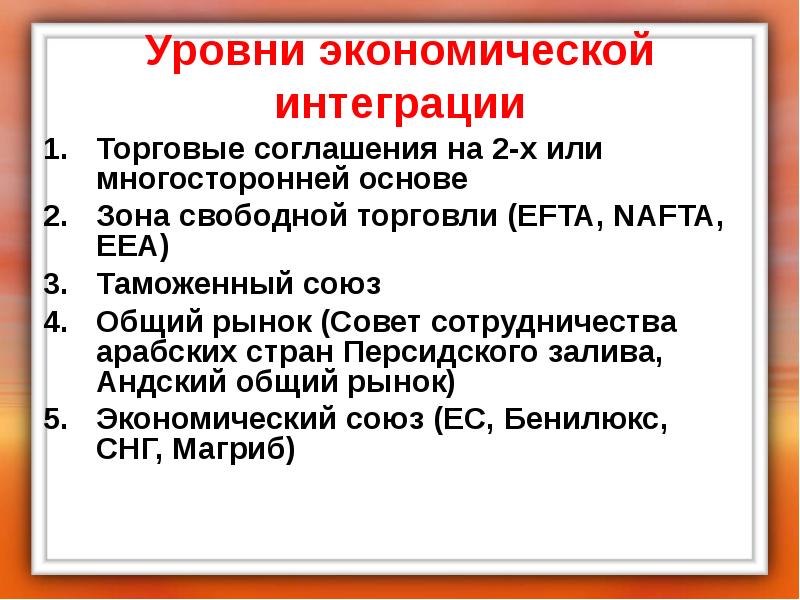 Уровни экономической интеграции

1. Торговые соглашения на 2-х или многосторонней основе
2. Зона свободной торговли (EFTA, NAFTA, EEA)
3. Таможенный союз
4. Общий рынок (Совет сотрудничества арабских стран Персидского залива, Андский общий рынок)
5. Экономический союз (ЕС, Бенилюкс, СНГ, Магриб)